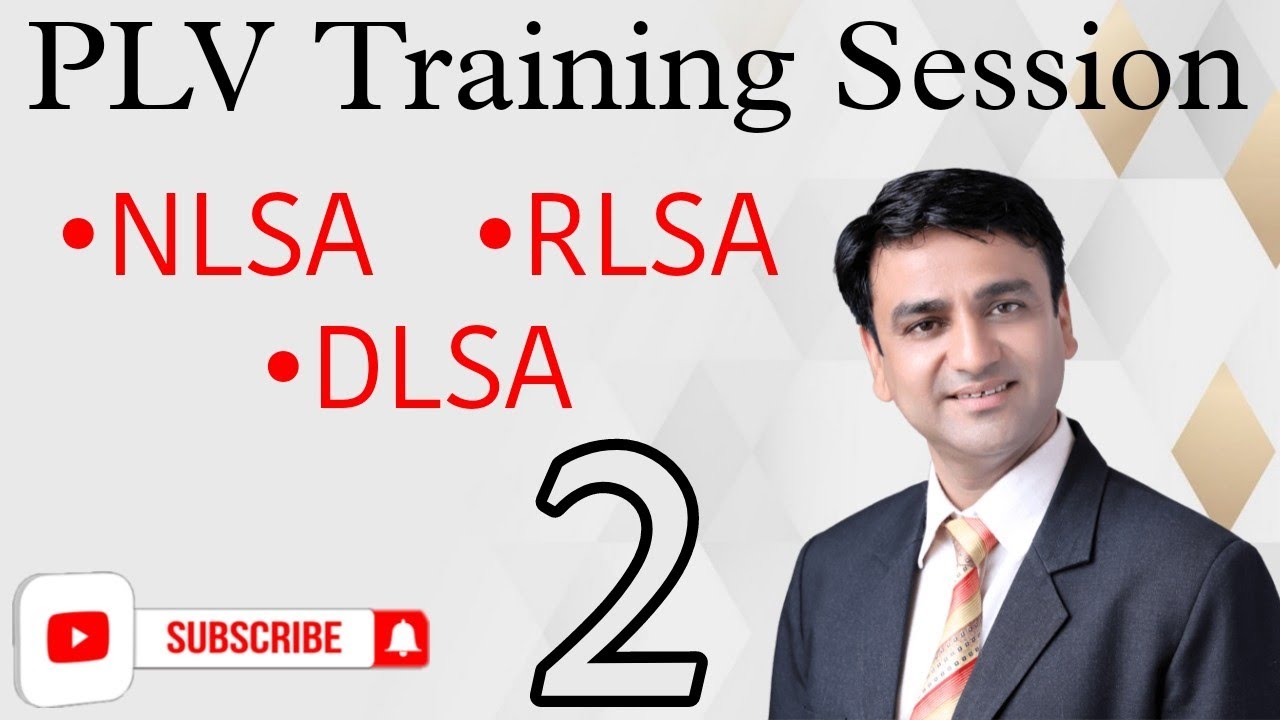 PLV Training Session

•NLSA •RLSA
•DLSA

2

SUBSCRIBE